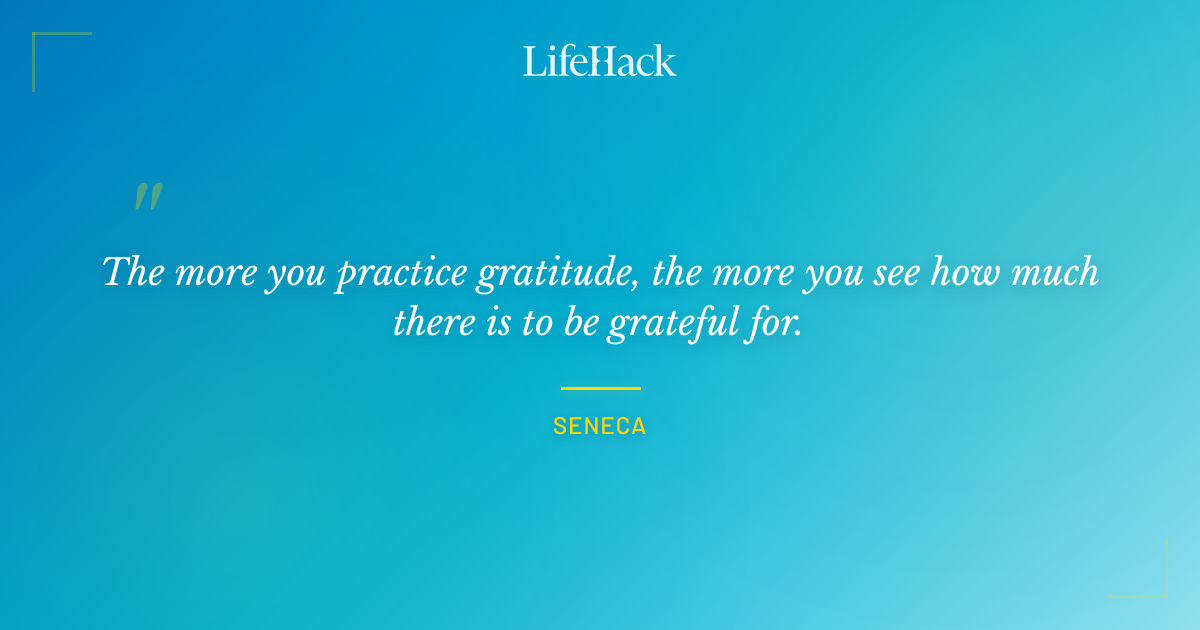 LifeHack

"

The more you practice gratitude, the more you see how much there is to be grateful for.

SENECA